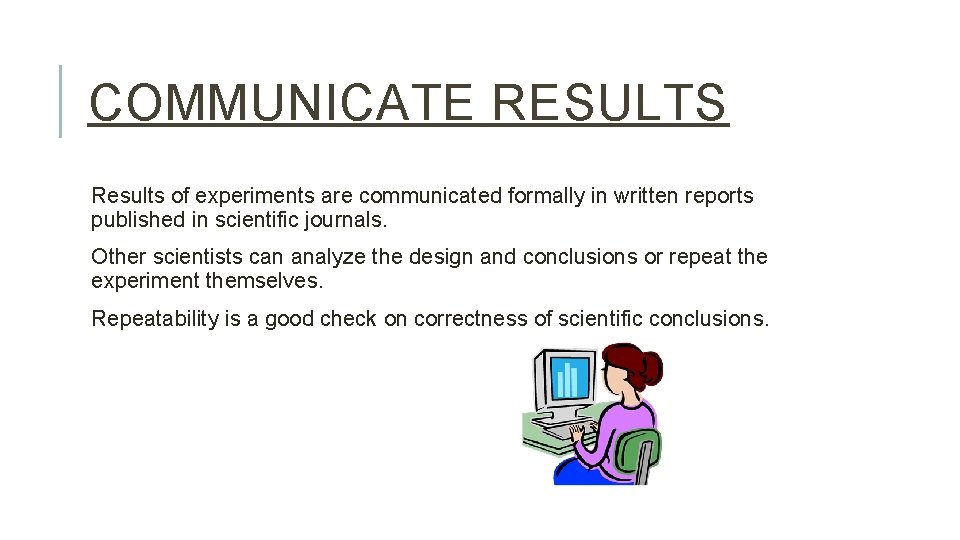 COMMUNICATE RESULTS

Results of experiments are communicated formally in written reports published in scientific journals.

Other scientists can analyze the design and conclusions or repeat the experiment themselves.

Repeatability is a good check on correctness of scientific conclusions.